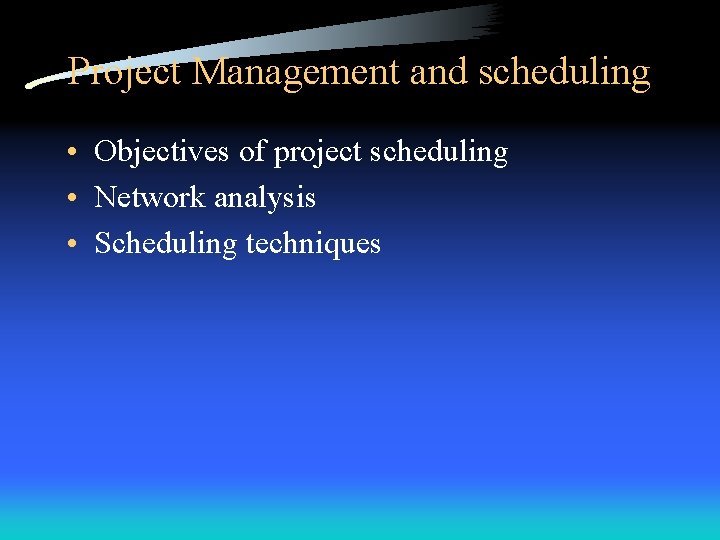 Project Management and scheduling

• Objectives of project scheduling
• Network analysis
• Scheduling techniques